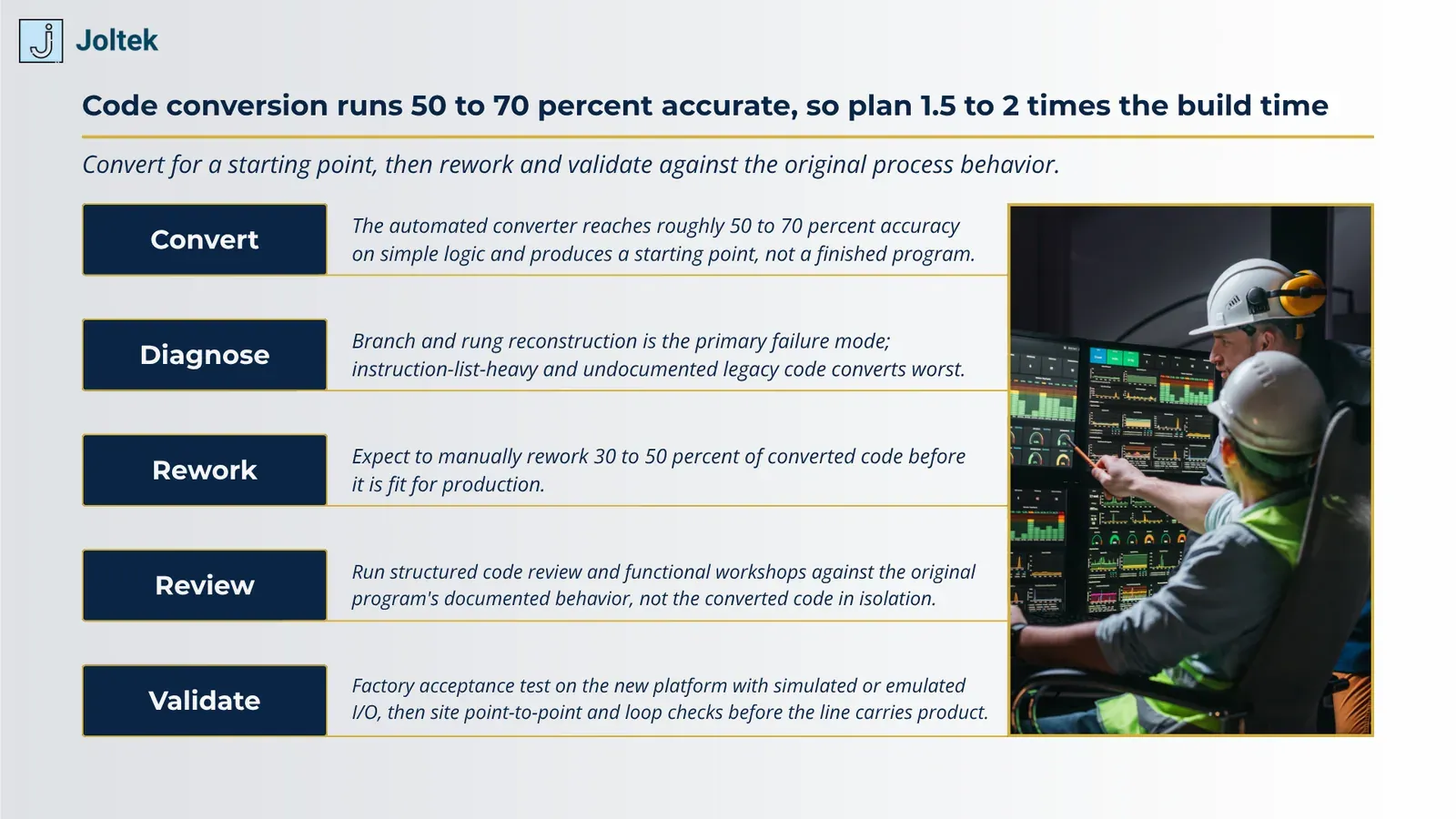 Joltek

Code conversion runs 50 to 70 percent accurate, so plan 1.5 to 2 times the build time

Convert for a starting point, then rework and validate against the original process behavior.

Convert

The automated converter reaches roughly 50 to 70 percent accuracy on simple logic and produces a starting point, not a finished program.

Diagnose

Branch and rung reconstruction is the primary failure mode; instruction-list-heavy and undocumented legacy code converts worst.

Rework

Expect to manually rework 30 to 50 percent of converted code before it is fit for production.

Review

Run structured code review and functional workshops against the original program's documented behavior, not the converted code in isolation.

Validate

Factory acceptance test on the new platform with simulated or emulated I/O, then site point-to-point and loop checks before the line carries product.